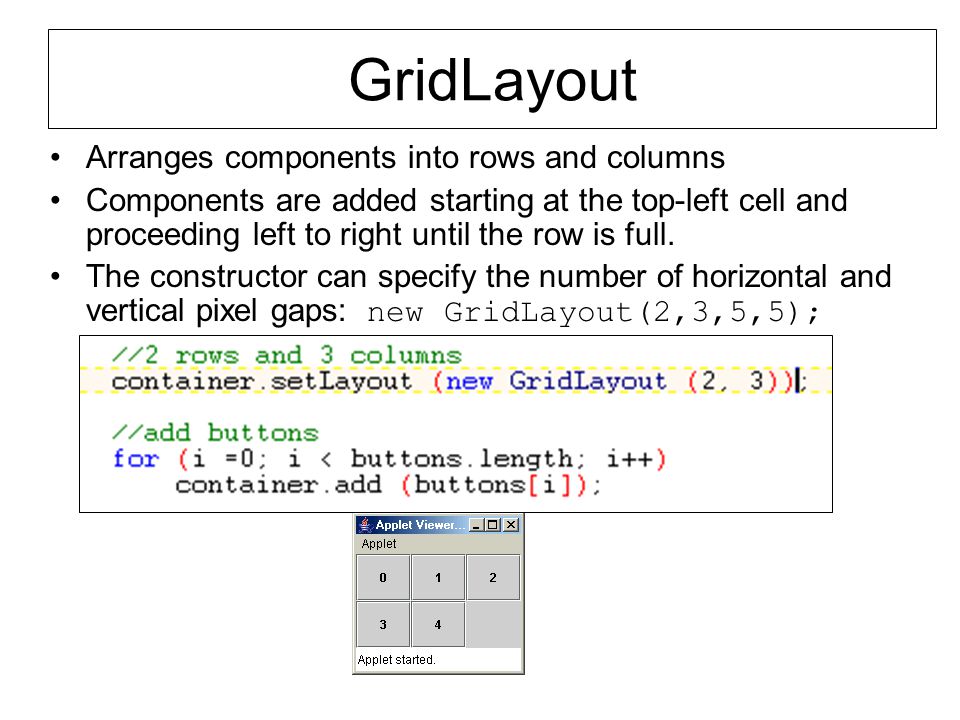 GridLayout

• Arranges components into rows and columns

• Components are added starting at the top-left cell and proceeding left to right until the row is full.

• The constructor can specify the number of horizontal and vertical pixel gaps: new GridLayout(2,3,5,5);

//2 rows and 3 columns
container.setLayout (new GridLayout (2, 3));

//add buttons
for (i =0; i < buttons.length; i++)
    container.add (buttons[i]);

Applet Viewer...
Applet
0 1 2
3 4
Applet started.